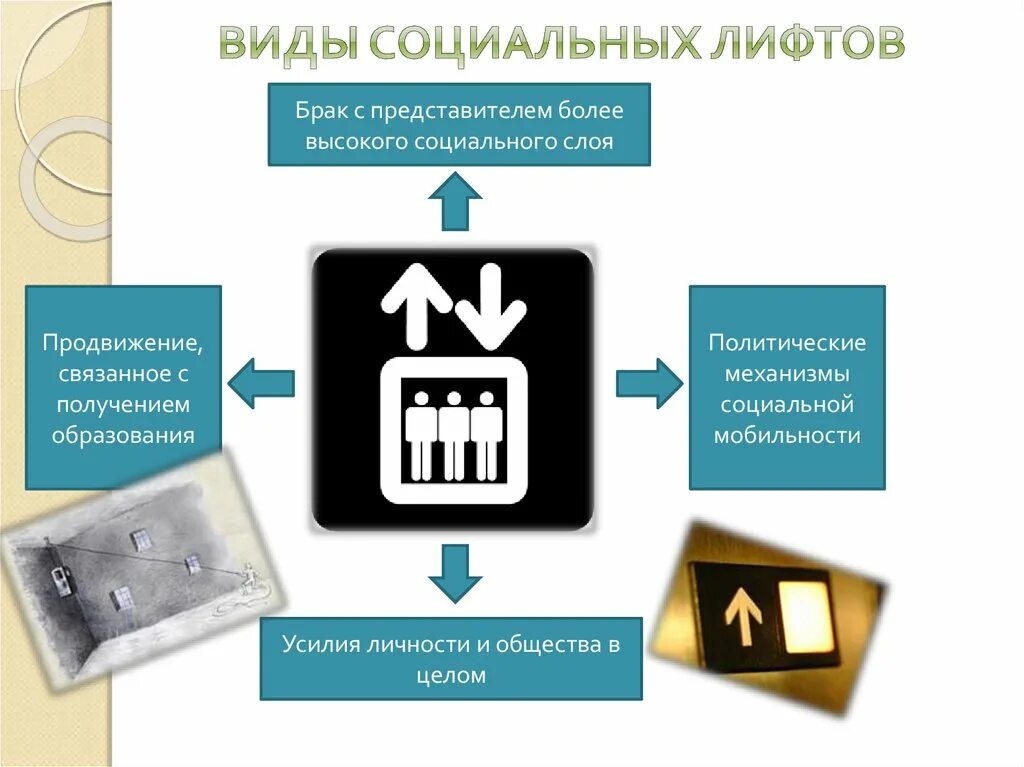 ВИДЫ СОЦИАЛЬНЫХ ЛИФТОВ

Брак с представителем более высокого социального слоя

Продвижение, связанное с получением образования

Политические механизмы социальной мобильности

Усилия личности и общества в целом